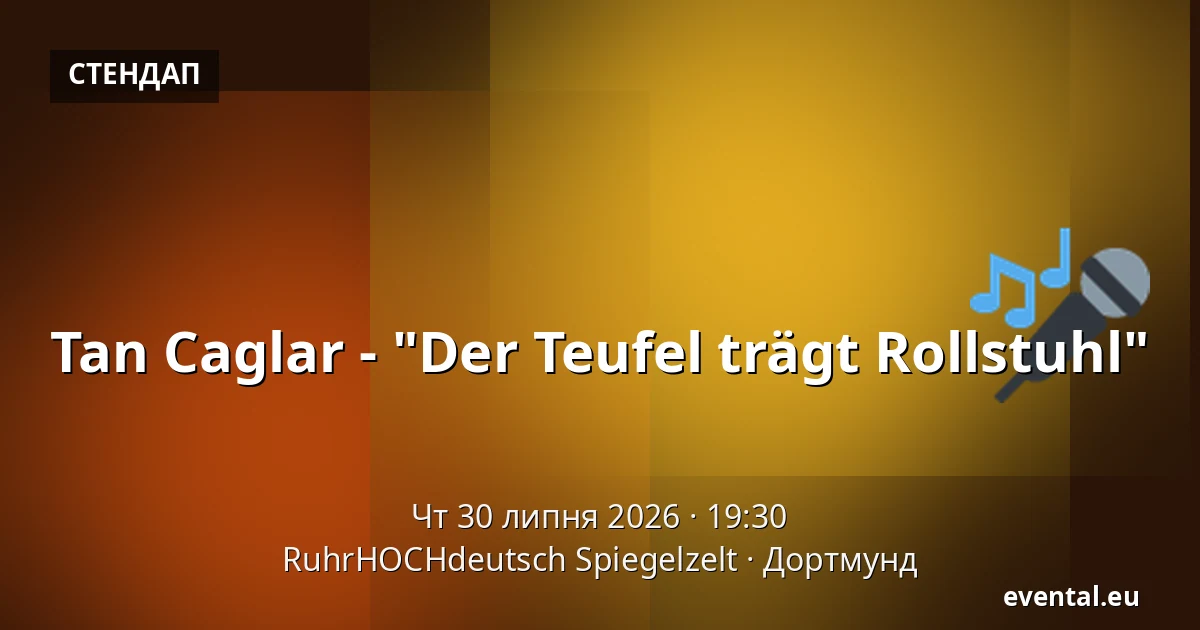 СТЕНДАП

Tan Caglar - "Der Teufel trägt Rollstuhl"

Чт 30 липня 2026 · 19:30
RuhrHOCHdeutsch Spiegelzelt · Дортмунд

evental.eu